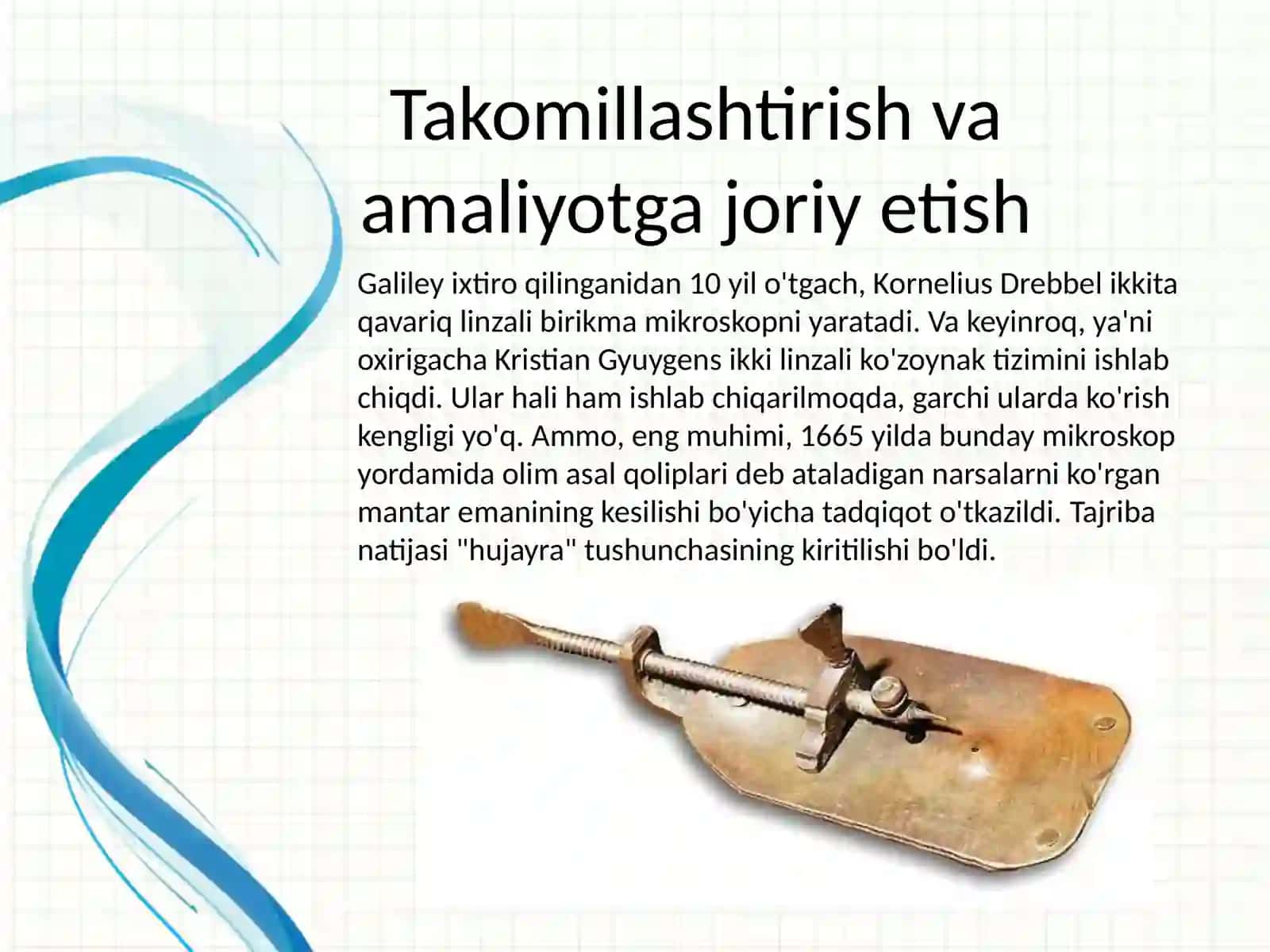 Takomillashtirish va amaliyotga joriy etish

Galiley ixtiro qilinganidan 10 yil o'tgach, Kornelius Drebbel ikkita qavariq linzali birikma mikroskopni yaratadi. Va keyinroq, ya'ni oxirigacha Kristian Gyuygens ikki linzali ko'zoynak tizimini ishlab chiqdi. Ular hali ham ishlab chiqarilmoqda, garchi ularda ko'rish kengligi yo'q. Ammo, eng muhimi, 1665 yilda bunday mikroskop yordamida olim asal qoliplari deb ataladigan narsalarni ko'rgan mantar emanining kesilishi bo'yicha tadqiqot o'tkazildi. Tajriba natijasi "hujayra" tushunchasining kiritilishi bo'ldi.